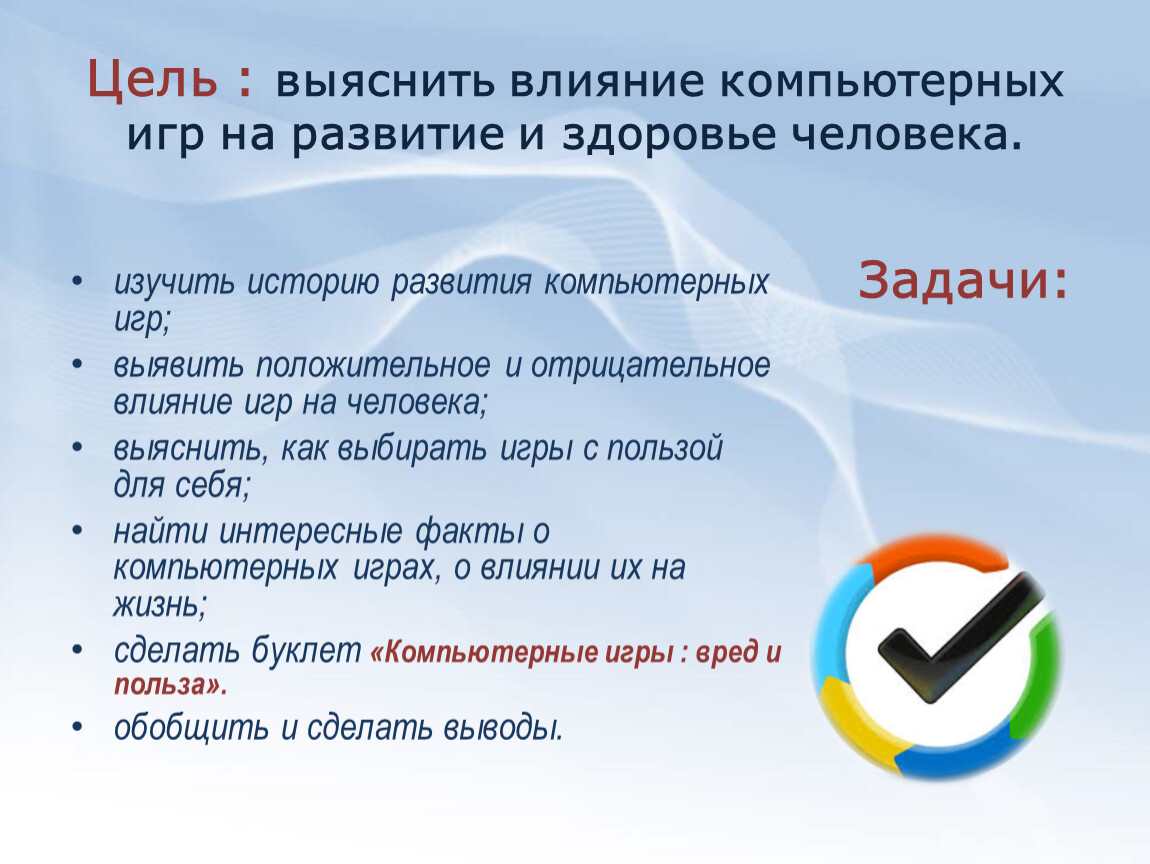 Цель : выяснить влияние компьютерных игр на развитие и здоровье человека.

Задачи:

• изучить историю развития компьютерных игр;
• выявить положительное и отрицательное влияние игр на человека;
• выяснить, как выбирать игры с пользой для себя;
• найти интересные факты о компьютерных играх, о влиянии их на жизнь;
• сделать буклет «Компьютерные игры : вред и польза».
• обобщить и сделать выводы.